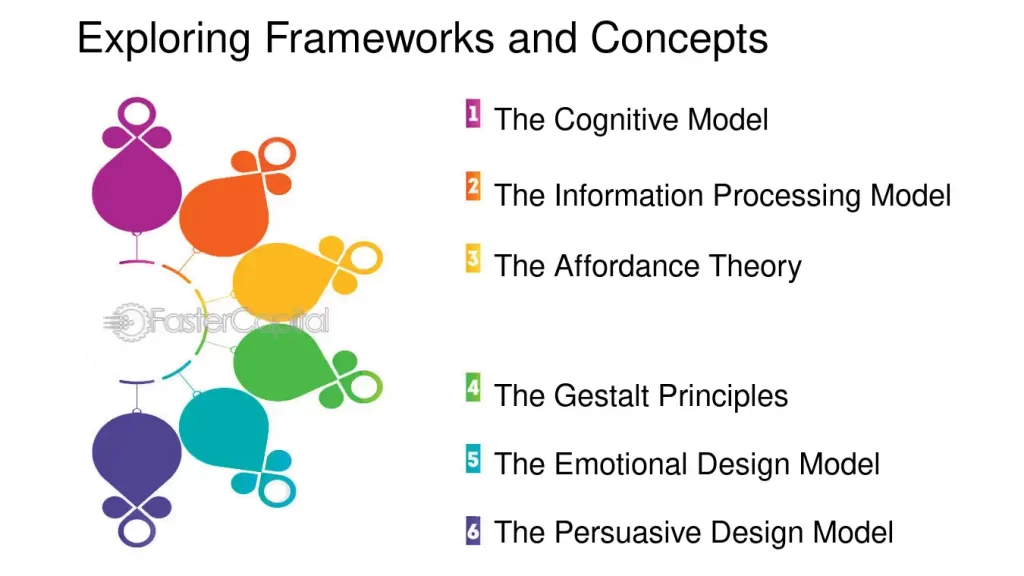 Exploring Frameworks and Concepts

FasterCapital

1 The Cognitive Model

2 The Information Processing Model

3 The Affordance Theory

4 The Gestalt Principles

5 The Emotional Design Model

6 The Persuasive Design Model